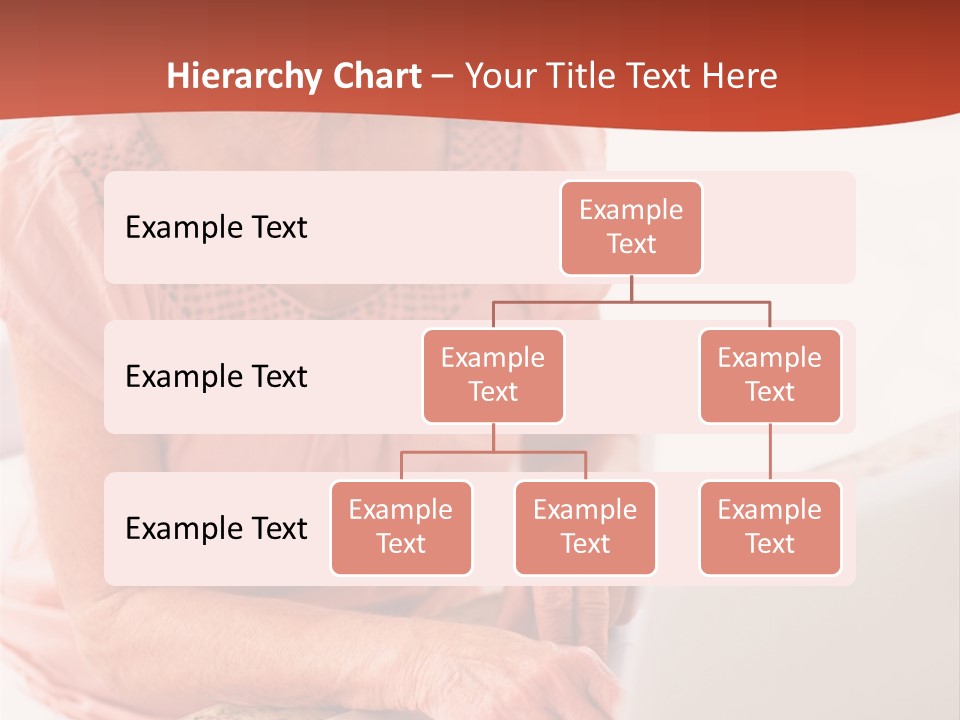 Hierarchy Chart – Your Title Text Here

Example Text

Example Text

Example Text

Example Text

Example Text

Example Text

Example Text

Example Text

Example Text